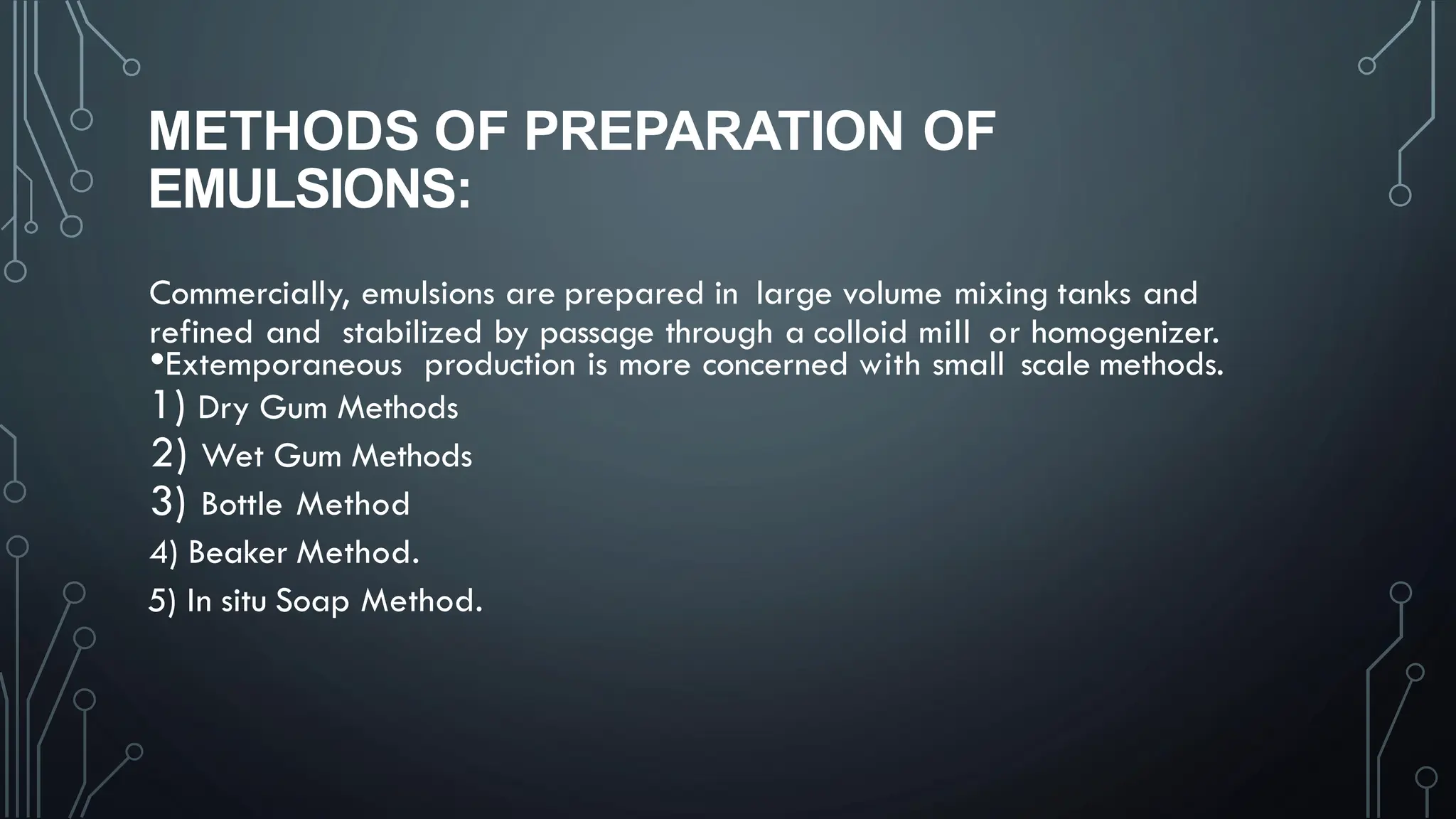 METHODS OF PREPARATION OF EMULSIONS:

Commercially, emulsions are prepared in large volume mixing tanks and refined and stabilized by passage through a colloid mill or homogenizer.
•Extemporaneous production is more concerned with small scale methods.
1) Dry Gum Methods
2) Wet Gum Methods
3) Bottle Method
4) Beaker Method.
5) In situ Soap Method.